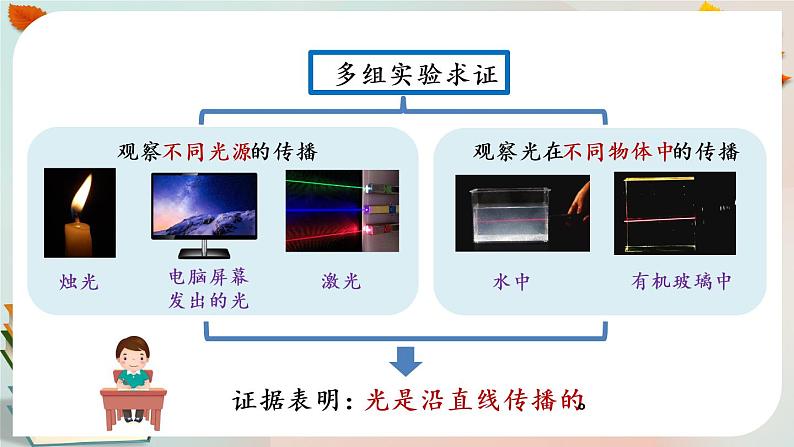 多组实验求证

观察不同光源的传播

烛光

电脑屏幕发出的光

激光

观察光在不同物体中的传播

水中

有机玻璃中

证据表明：光是沿直线传播的。